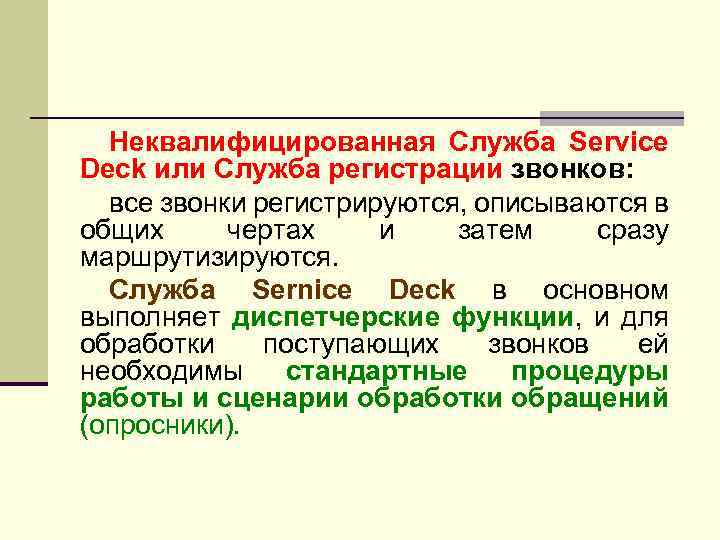 Неквалифицированная Служба Service Deck или Служба регистрации звонков:

все звонки регистрируются, описываются в общих чертах и затем сразу маршрутизируются.

Служба Sernice Deck в основном выполняет диспетчерские функции, и для обработки поступающих звонков ей необходимы стандартные процедуры работы и сценарии обработки обращений (опросники).